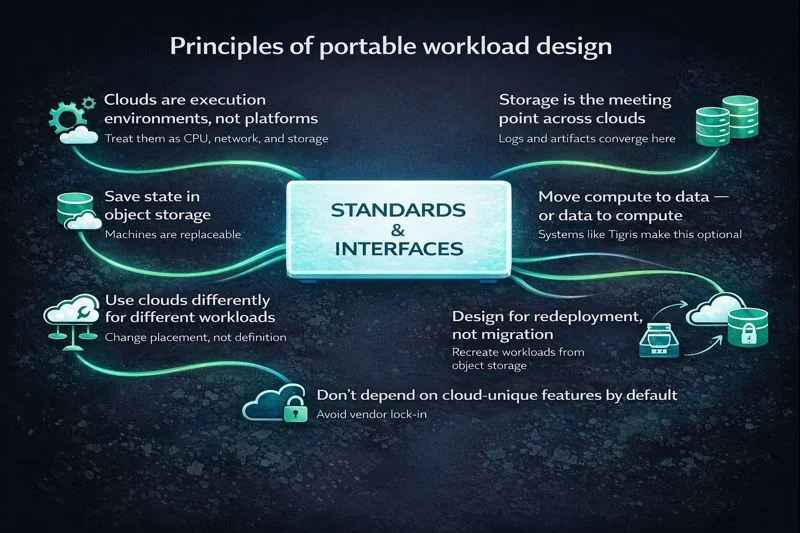 Principles of portable workload design

Clouds are execution environments, not platforms
Treat them as CPU, network, and storage

Save state in object storage
Machines are replaceable

Use clouds differently for different workloads
Change placement, not definition

STANDARDS & INTERFACES

Storage is the meeting point across clouds
Logs and artifacts converge here

Move compute to data — or data to compute
Systems like Tigris make this optional

Design for redeployment, not migration
Recreate workloads from object storage

Don't depend on cloud-unique features by default
Avoid vendor lock-in